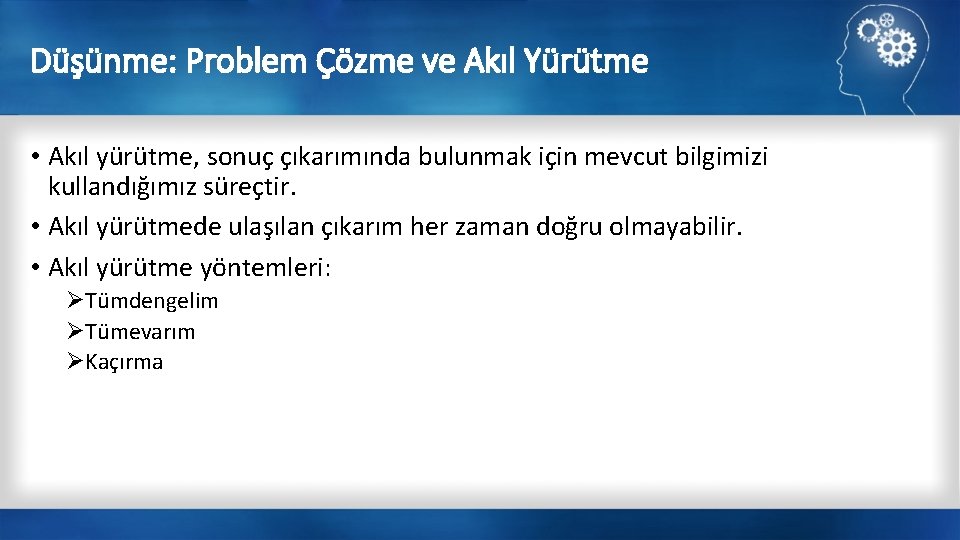 Düşünme: Problem Çözme ve Akıl Yürütme

• Akıl yürütme, sonuç çıkarımında bulunmak için mevcut bilgimizi kullandığımız süreçtir.

• Akıl yürütmede ulaşılan çıkarım her zaman doğru olmayabilir.

• Akıl yürütme yöntemleri:

➢Tümdengelim
➢Tümevarım
➢Kaçırma